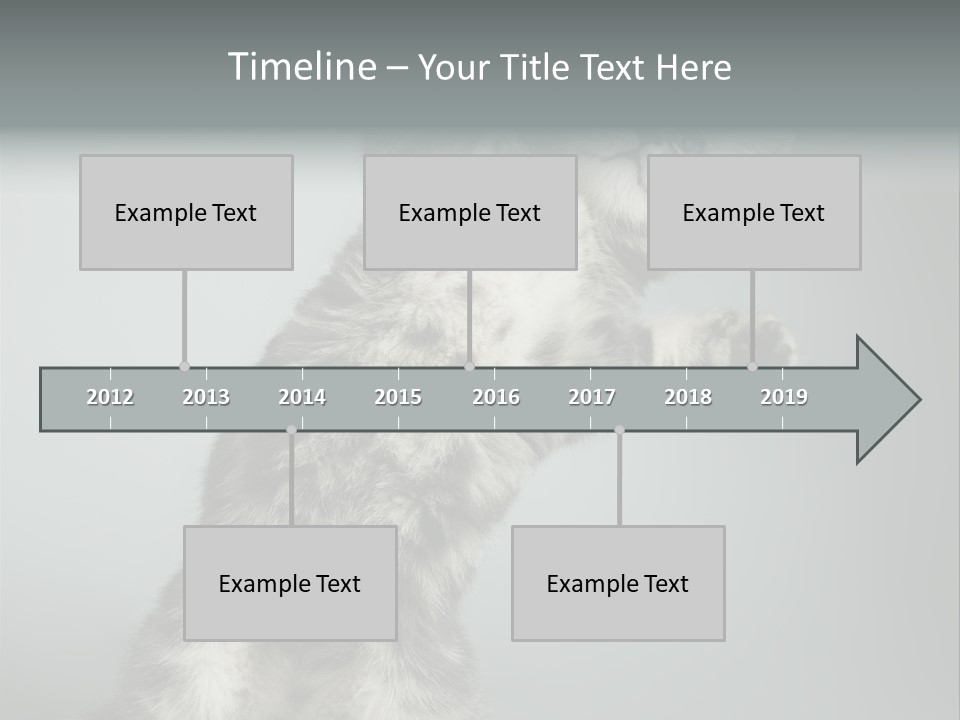 Timeline – Your Title Text Here

Example Text

Example Text

Example Text

2012 2013 2014 2015 2016 2017 2018 2019

Example Text

Example Text